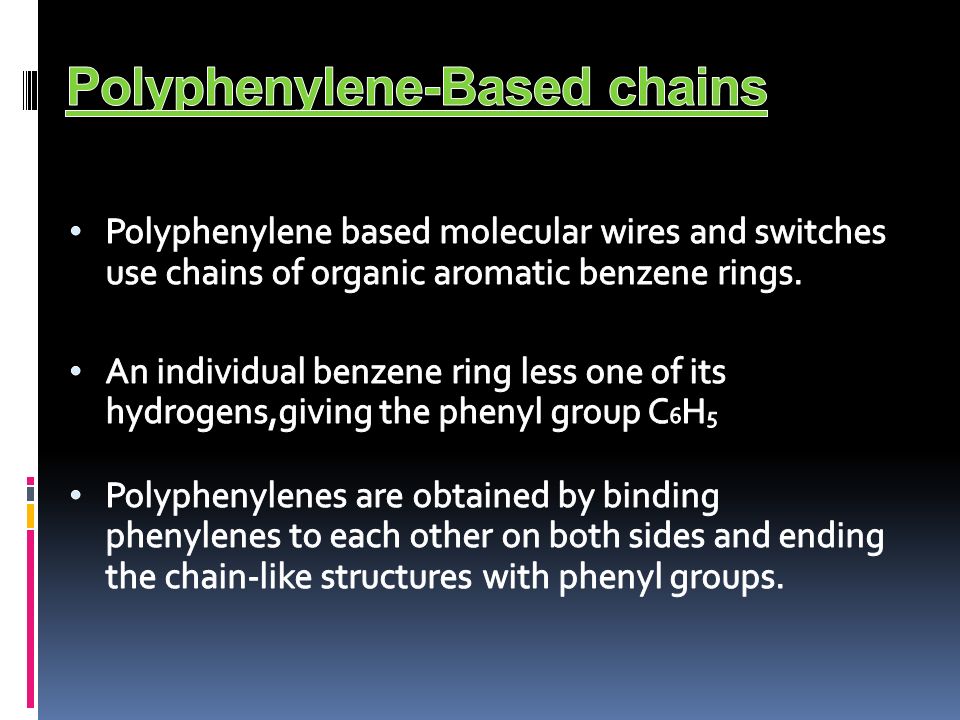 Polyphenylene-Based chains

• Polyphenylene based molecular wires and switches use chains of organic aromatic benzene rings.

• An individual benzene ring less one of its hydrogens,giving the phenyl group $C_6H_5$

• Polyphenylenes are obtained by binding phenylenes to each other on both sides and ending the chain-like structures with phenyl groups.